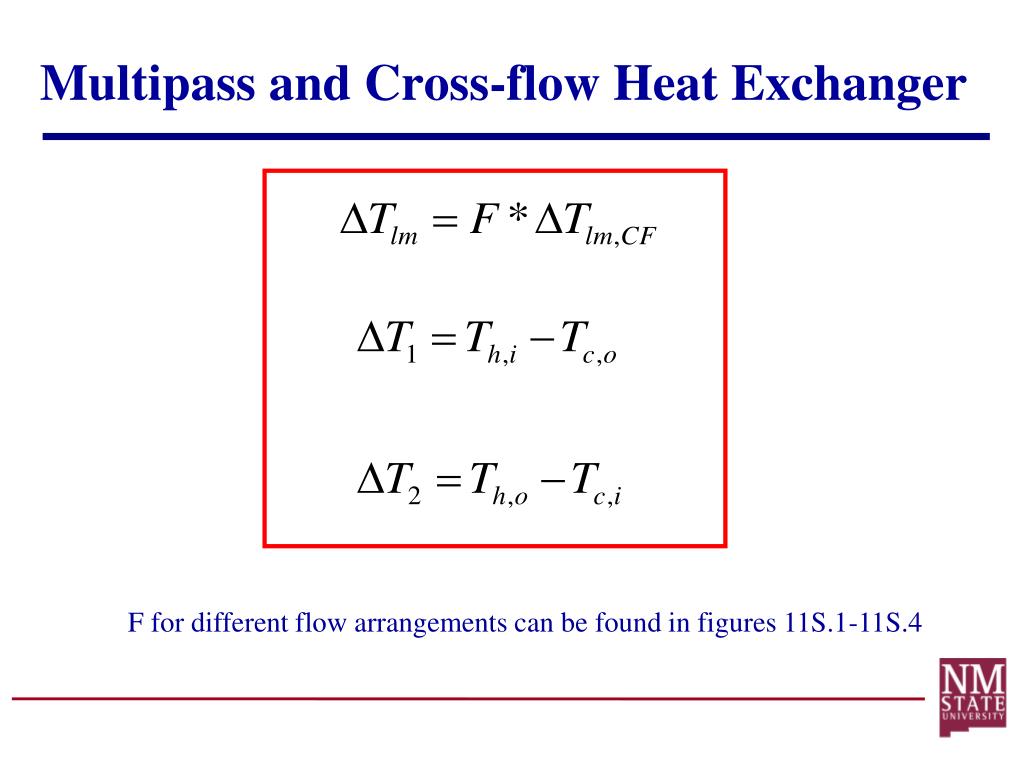 Multipass and Cross-flow Heat Exchanger

$\Delta T_{lm} = F * \Delta T_{lm,CF}$

$\Delta T_1 = T_{h,i} - T_{c,o}$

$\Delta T_2 = T_{h,o} - T_{c,i}$

F for different flow arrangements can be found in figures 11S.1-11S.4

NM STATE UNIVERSITY